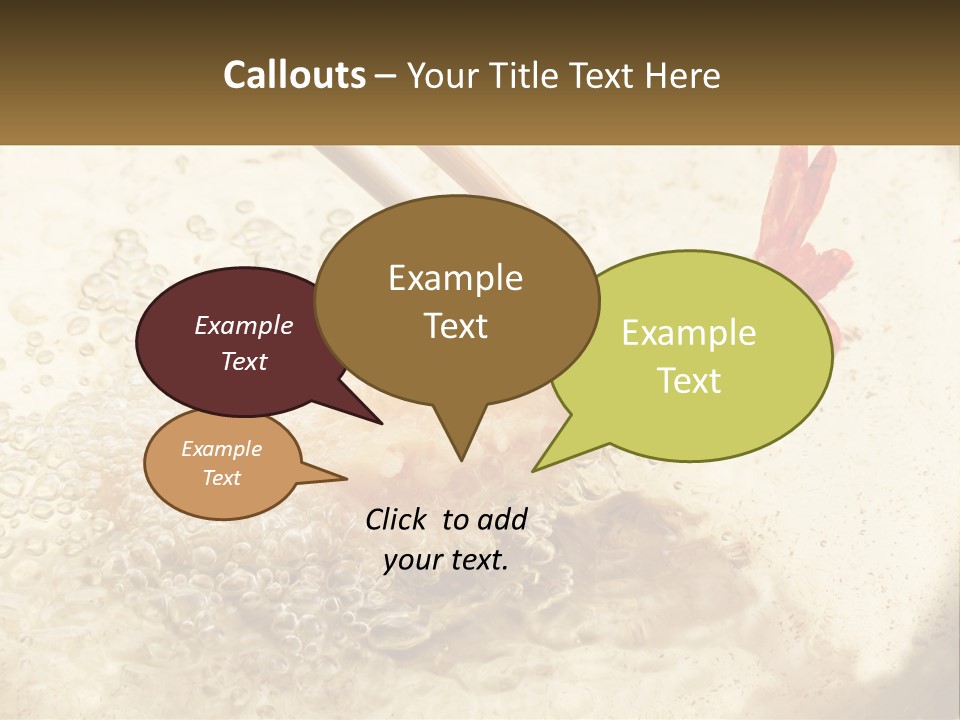 Callouts – Your Title Text Here

Example Text

Example Text

Example Text

Example Text

Click to add your text.